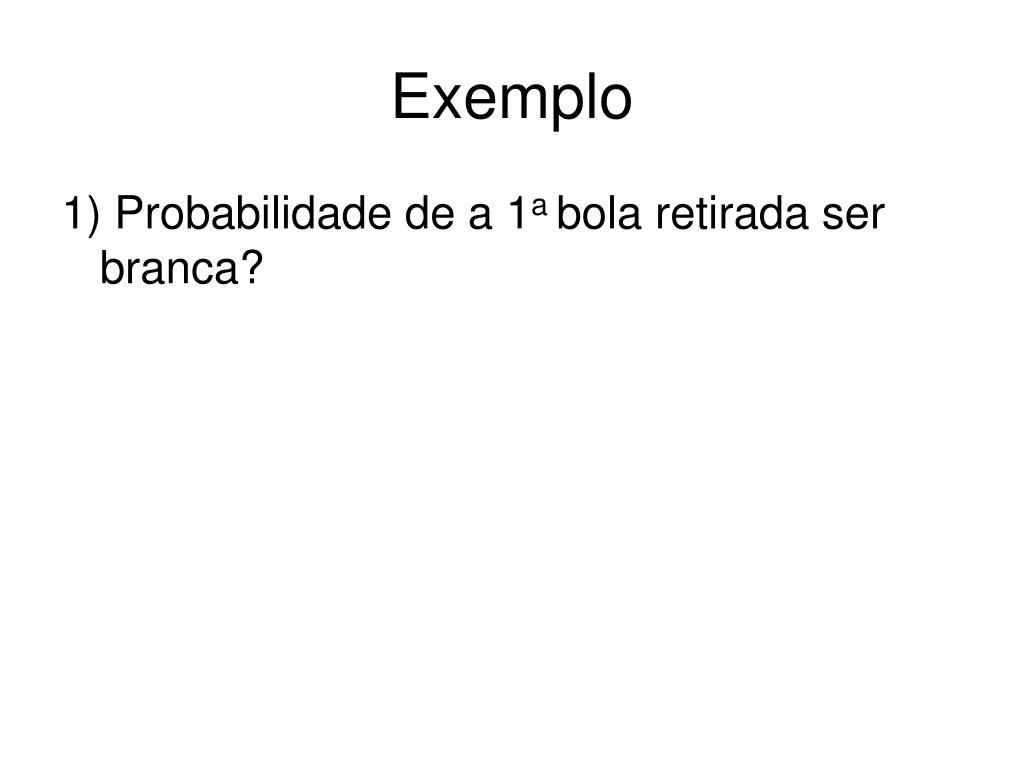 Exemplo

1) Probabilidade de a 1ª bola retirada ser branca?